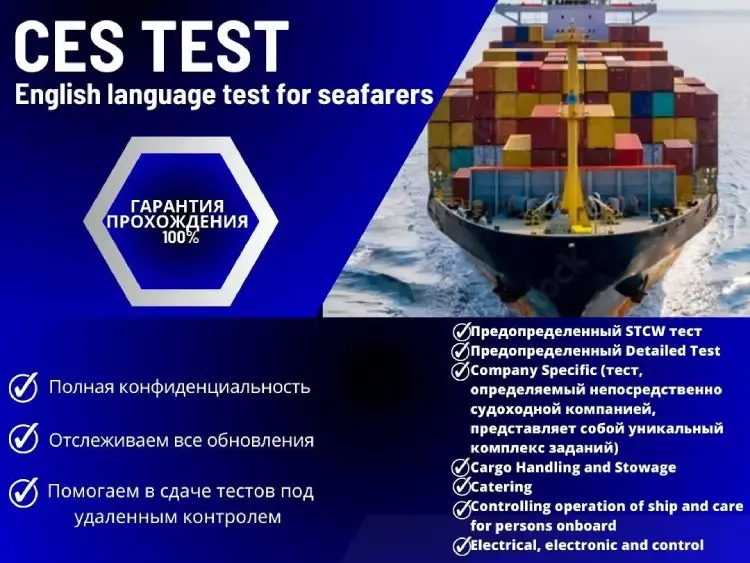 CES TEST
English language test for seafarers

ГАРАНТИЯ ПРОХОЖДЕНИЯ 100%

Полная конфиденциальность

Отслеживаем все обновления

Помогаем в сдаче тестов под удаленным контролем

Предопределенный STCW тест
Предопределенный Detailed Test
Company Specific (тест, определяемый непосредственно судоходной компанией, представляет собой уникальный комплекс заданий)
Cargo Handling and Stowage
Catering
Controlling operation of ship and care for persons onboard
Electrical, electronic and control